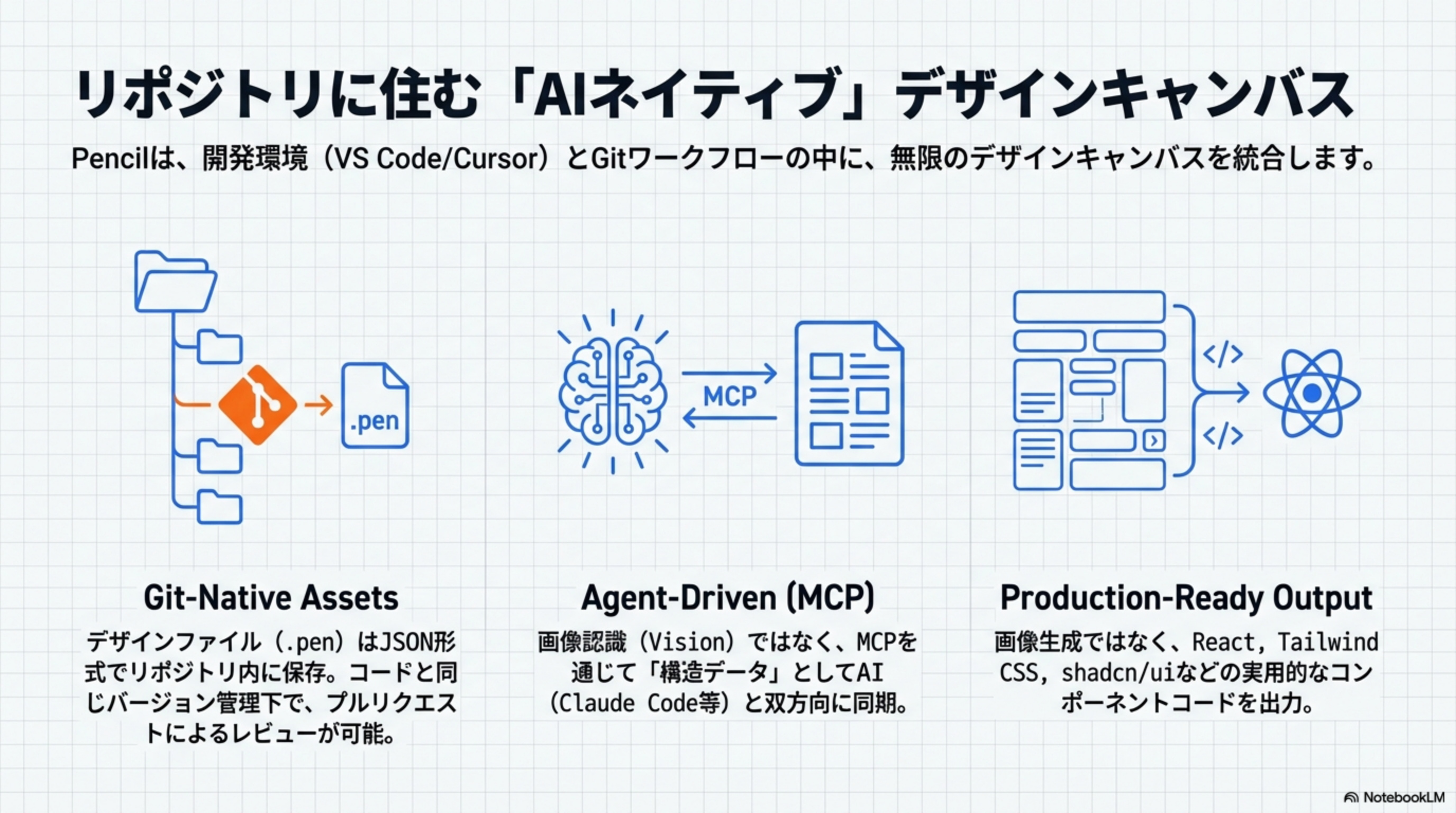 リポジトリに住む「AIネイティブ」デザインキャンバス

Pencilは、開発環境（VS Code/Cursor）とGitワークフローの中に、無限のデザインキャンバスを統合します。

.pen

MCP

</>

</>

Git-Native Assets

デザインファイル（.pen）はJSON形式でリポジトリ内に保存。コードと同じバージョン管理下で、プルリクエストによるレビューが可能。

Agent-Driven (MCP)

画像認識（Vision）ではなく、MCPを通じて「構造データ」としてAI（Claude Code等）と双方向に同期。

Production-Ready Output

画像生成ではなく、React, Tailwind CSS, shadcn/uiなどの実用的なコンポーネントコードを出力。

NotebookLM